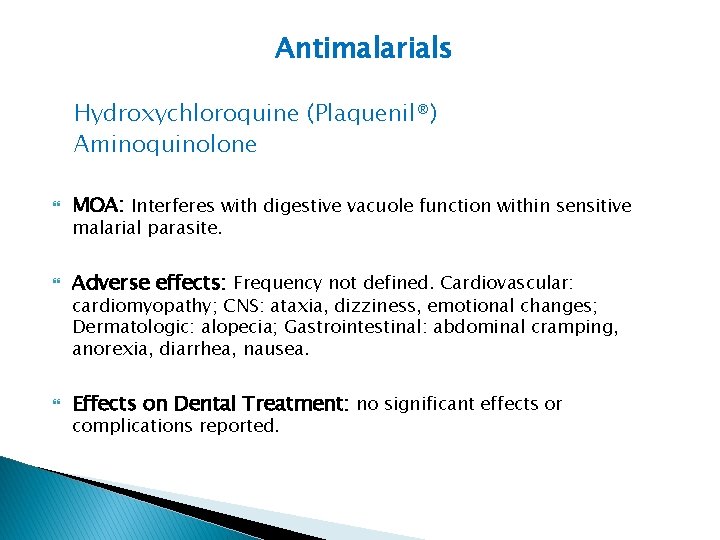 Antimalarials

Hydroxychloroquine (Plaquenil®)
Aminoquinolone

MOA: Interferes with digestive vacuole function within sensitive malarial parasite.

Adverse effects: Frequency not defined. Cardiovascular: cardiomyopathy; CNS: ataxia, dizziness, emotional changes; Dermatologic: alopecia; Gastrointestinal: abdominal cramping, anorexia, diarrhea, nausea.

Effects on Dental Treatment: no significant effects or complications reported.